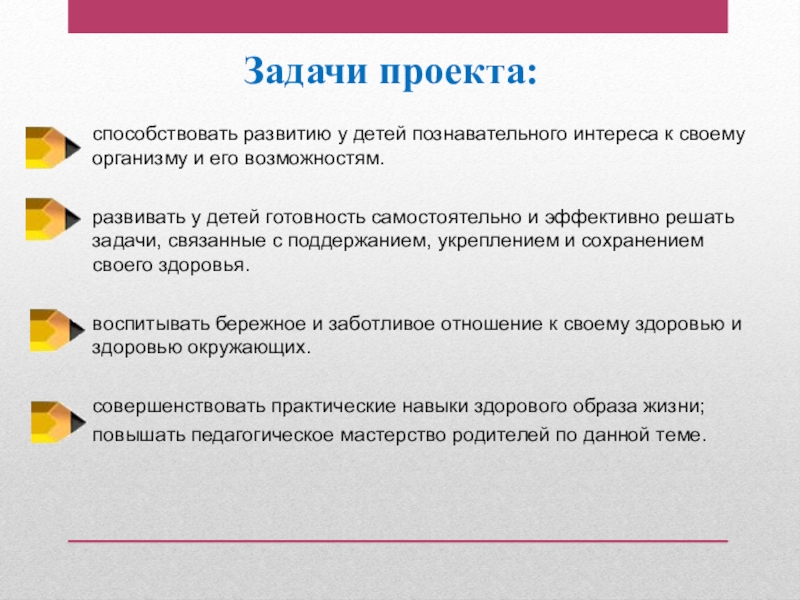 Задачи проекта:

способствовать развитию у детей познавательного интереса к своему организму и его возможностям.

развивать у детей готовность самостоятельно и эффективно решать задачи, связанные с поддержанием, укреплением и сохранением своего здоровья.

воспитывать бережное и заботливое отношение к своему здоровью и здоровью окружающих.

совершенствовать практические навыки здорового образа жизни;
повышать педагогическое мастерство родителей по данной теме.